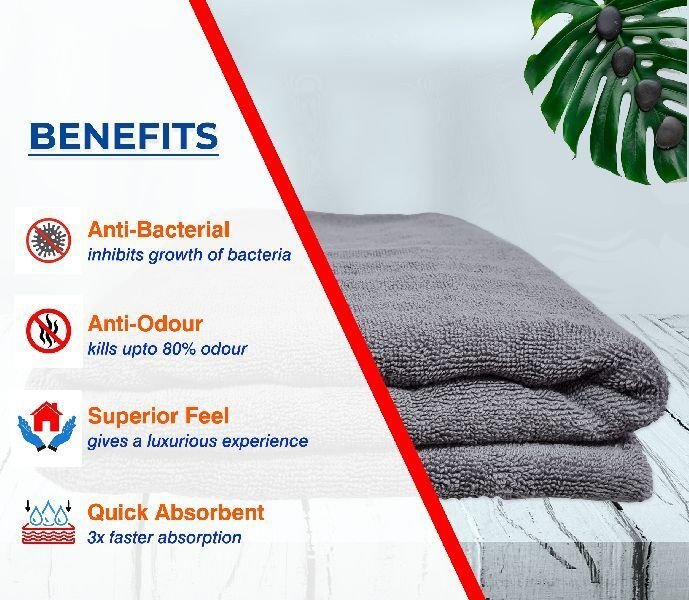 BENEFITS

Anti-Bacterial
inhibits growth of bacteria

Anti-Odour
kills upto 80% odour

Superior Feel
gives a luxurious experience

Quick Absorbent
3x faster absorption